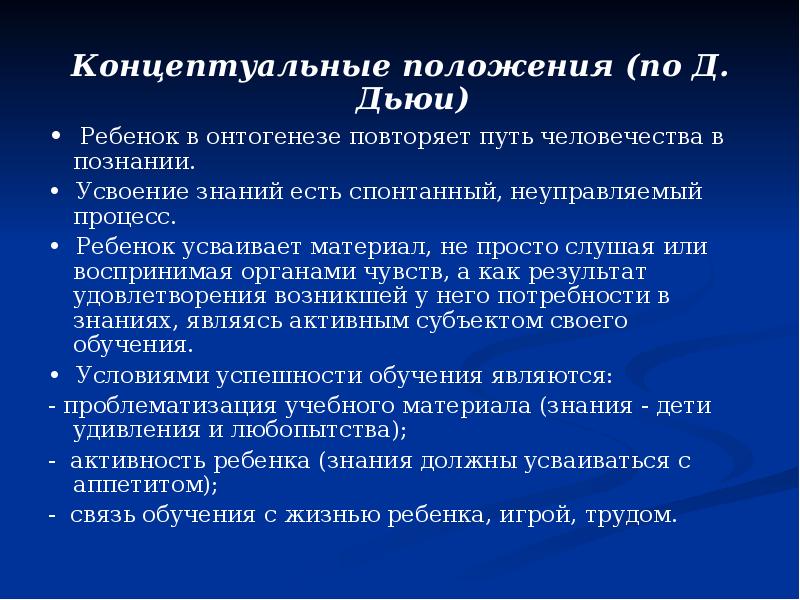 Концептуальные положения (по Д. Дьюи)

• Ребенок в онтогенезе повторяет путь человечества в познании.

• Усвоение знаний есть спонтанный, неуправляемый процесс.

• Ребенок усваивает материал, не просто слушая или воспринимая органами чувств, а как результат удовлетворения возникшей у него потребности в знаниях, являясь активным субъектом своего обучения.

• Условиями успешности обучения являются:

- проблематизация учебного материала (знания - дети удивления и любопытства);

- активность ребенка (знания должны усваиваться с аппетитом);

- связь обучения с жизнью ребенка, игрой, трудом.